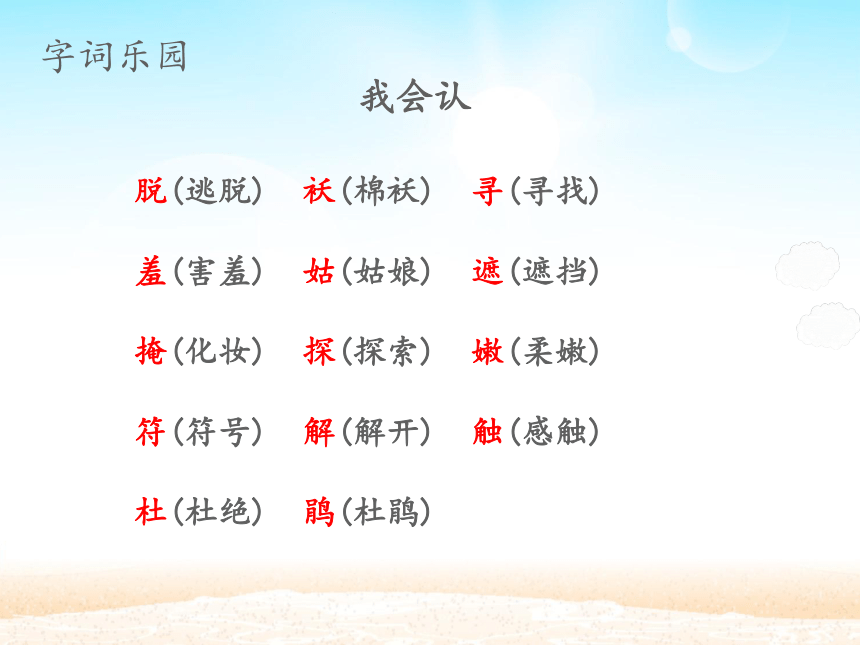 字词乐园

我会认

脱（逃脱） 袄（棉袄） 寻（寻找）

羞（害羞） 姑（姑娘） 遮（遮挡）

掩（化妆） 探（探索） 嫩（柔嫩）

符（符号） 解（解开） 触（感触）

杜（杜绝） 鹃（杜鹃）